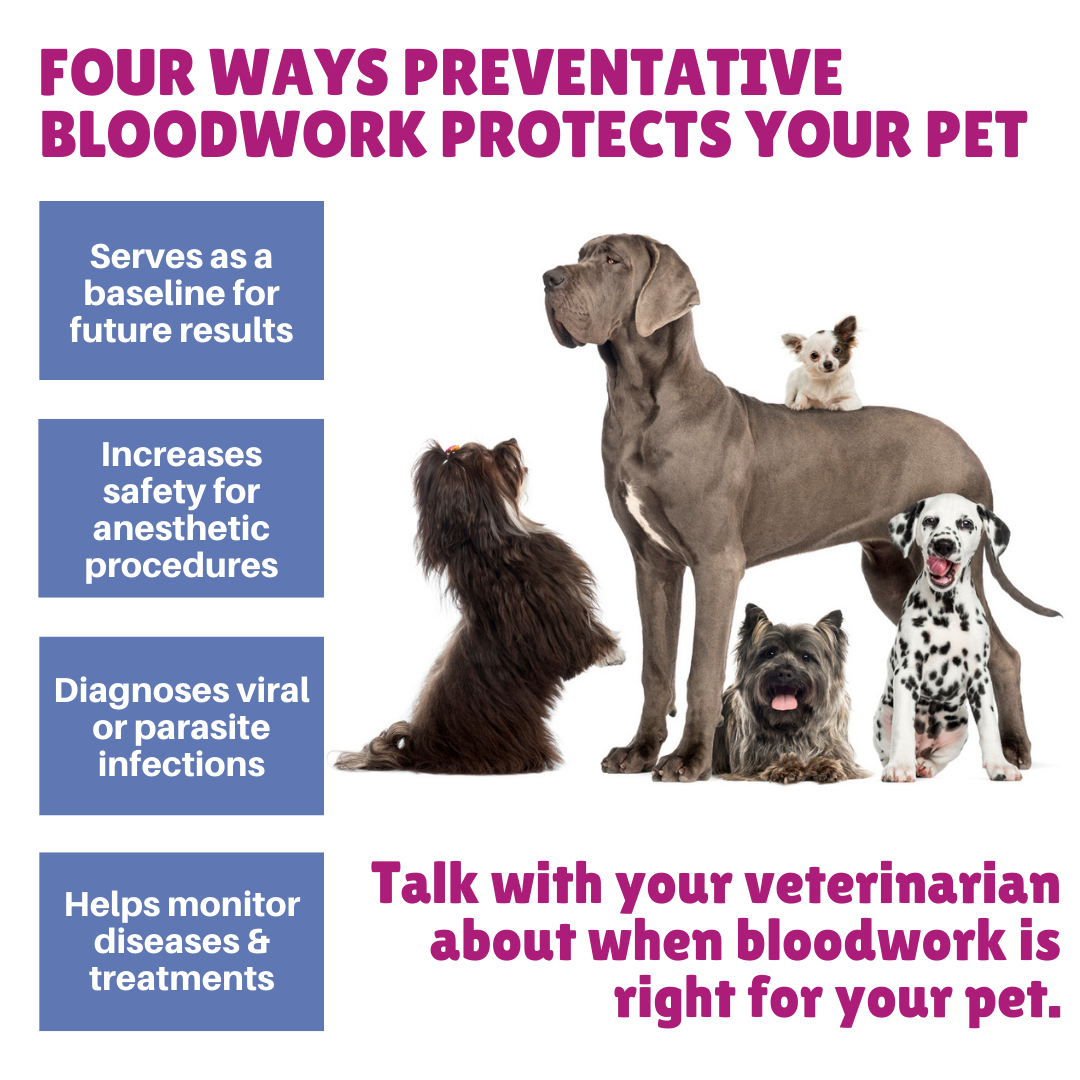 FOUR WAYS PREVENTATIVE BLOODWORK PROTECTS YOUR PET

Serves as a baseline for future results

Increases safety for anesthetic procedures

Diagnoses viral or parasite infections

Helps monitor diseases & treatments

Talk with your veterinarian about when bloodwork is right for your pet.